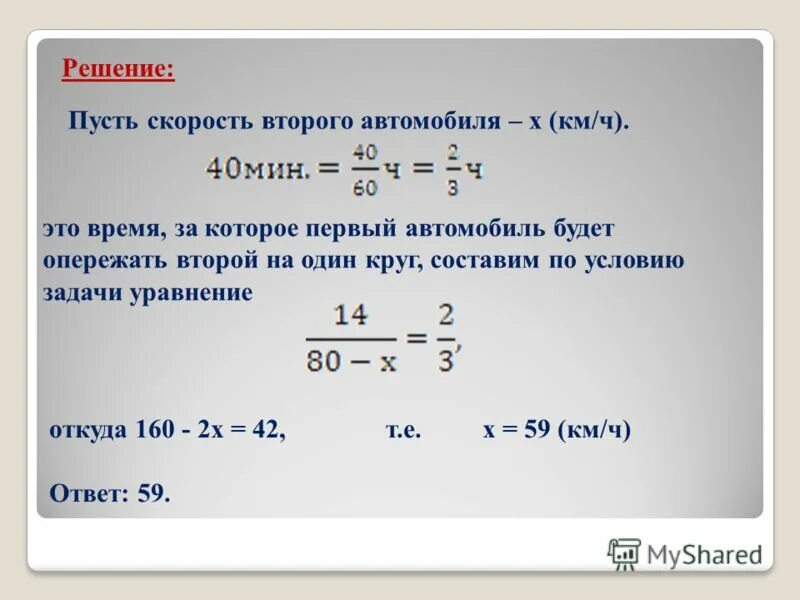 Решение:

Пусть скорость второго автомобиля – х (км/ч).

$40мин. = \frac{40}{60}ч = \frac{2}{3}ч$

это время, за которое первый автомобиль будет опережать второй на один круг, составим по условию задачи уравнение

$\frac{14}{80 - x} = \frac{2}{3},$

откуда 160 - 2х = 42, т.е. х = 59 (км/ч)

Ответ: 59.

MyShared